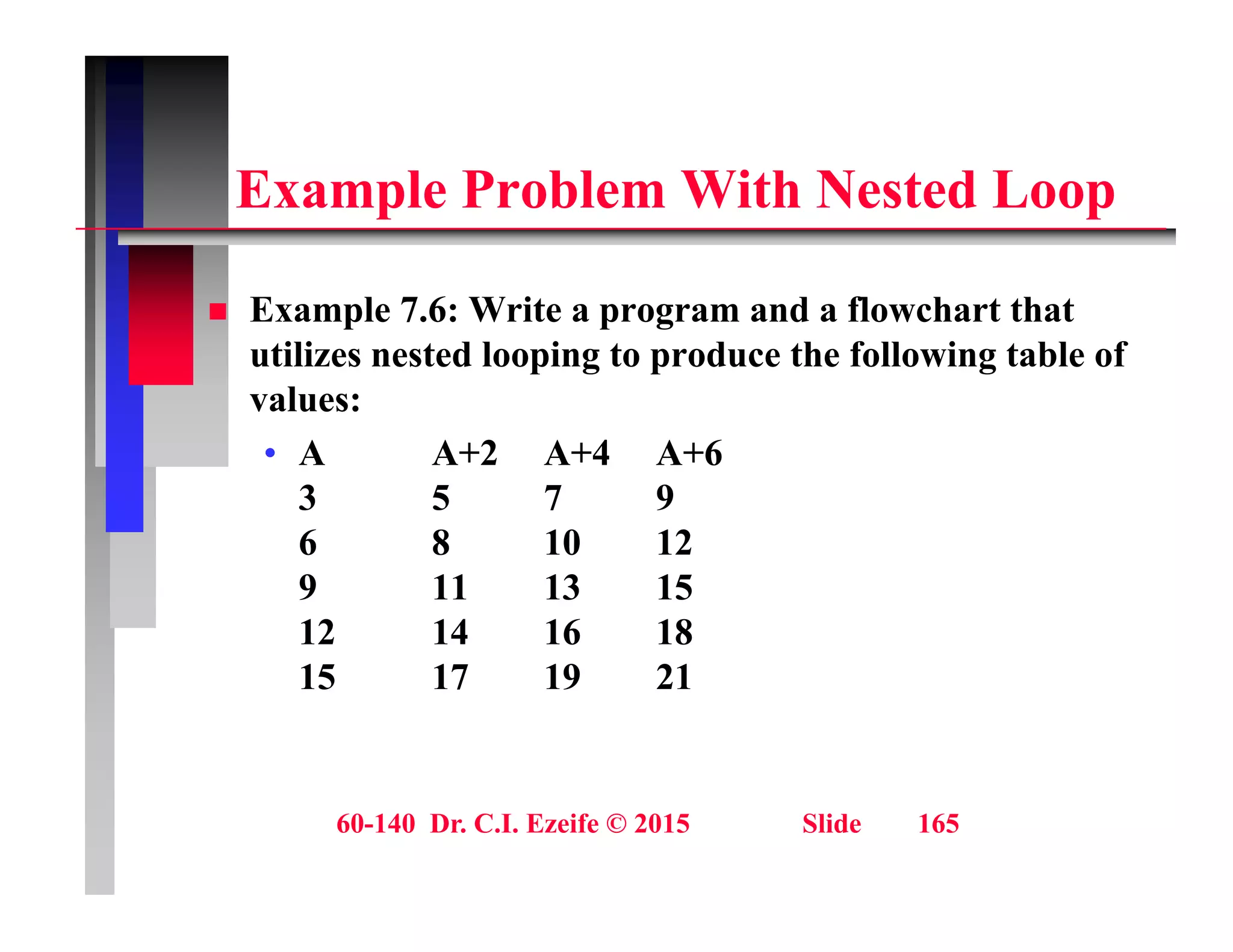 Example Problem With Nested Loop

Example 7.6: Write a program and a flowchart that utilizes nested looping to produce the following table of values:

| A | A+2 | A+4 | A+6 |
|---|---|---|---|
| 3 | 5 | 7 | 9 |
| 6 | 8 | 10 | 12 |
| 9 | 11 | 13 | 15 |
| 12 | 14 | 16 | 18 |
| 15 | 17 | 19 | 21 |

60-140 Dr. C.I. Ezeife © 2015 Slide 165